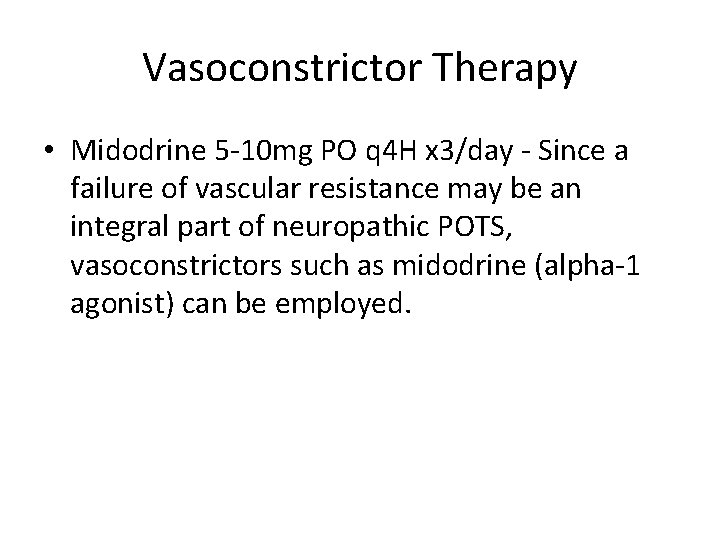 Vasoconstrictor Therapy

• Midodrine 5-10mg PO q4H x3/day - Since a failure of vascular resistance may be an integral part of neuropathic POTS, vasoconstrictors such as midodrine (alpha-1 agonist) can be employed.